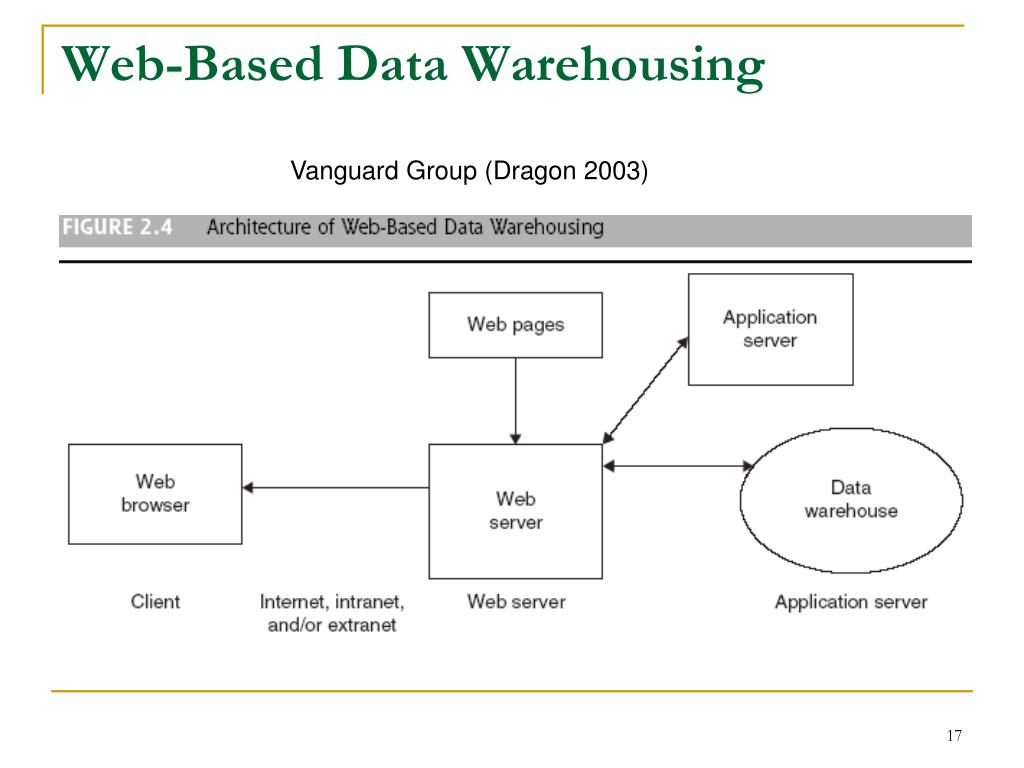 Web-Based Data Warehousing

Vanguard Group (Dragon 2003)

FIGURE 2.4 Architecture of Web-Based Data Warehousing

Web pages

Application server

Web browser

Web server

Data warehouse

Client

Internet, intranet, and/or extranet

Web server

Application server

17